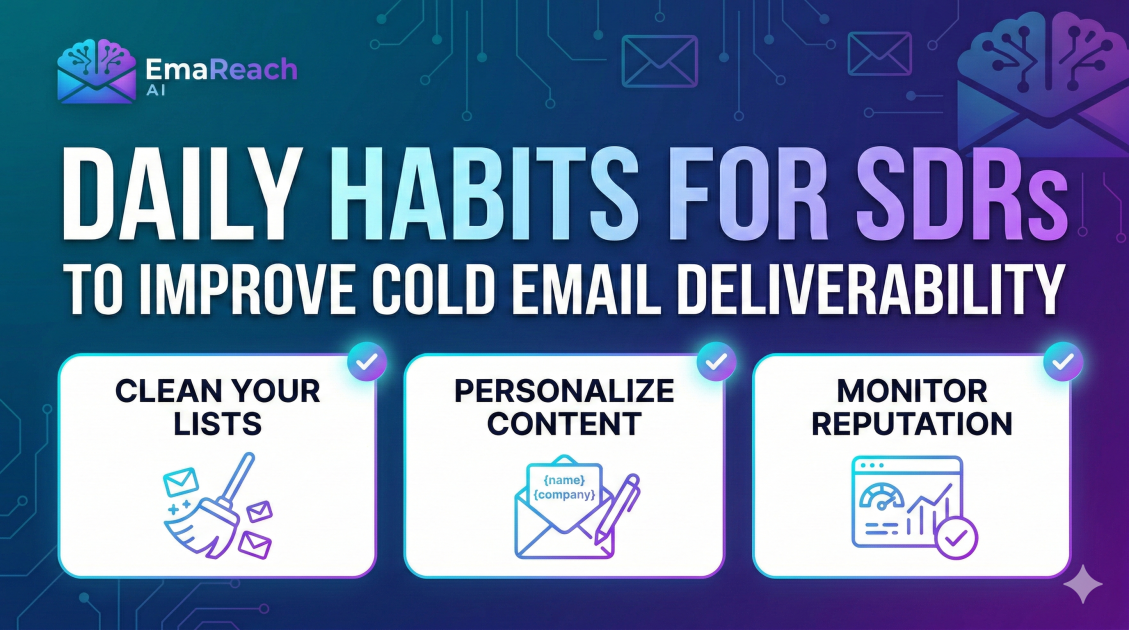 EmaReach
AI

DAILY HABITS FOR SDRs
TO IMPROVE COLD EMAIL DELIVERABILITY

CLEAN YOUR LISTS

PERSONALIZE CONTENT

{name}
{company}

MONITOR REPUTATION